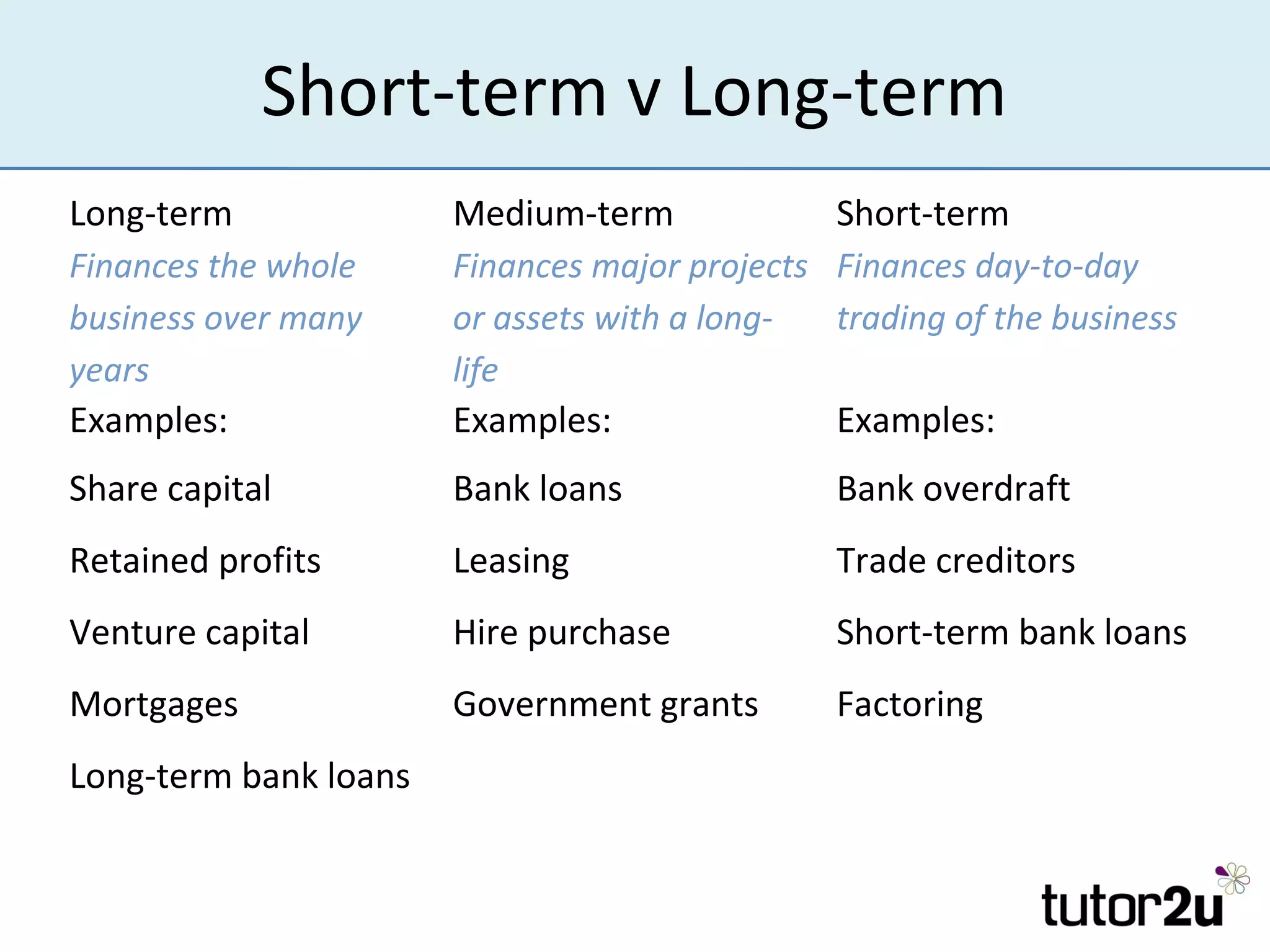 Short-term v Long-term

Long-term
Finances the whole business over many years
Examples:
Share capital
Retained profits
Venture capital
Mortgages
Long-term bank loans

Medium-term
Finances major projects or assets with a long-life
Examples:
Bank loans
Leasing
Hire purchase
Government grants

Short-term
Finances day-to-day trading of the business
Examples:
Bank overdraft
Trade creditors
Short-term bank loans
Factoring

tutor2u